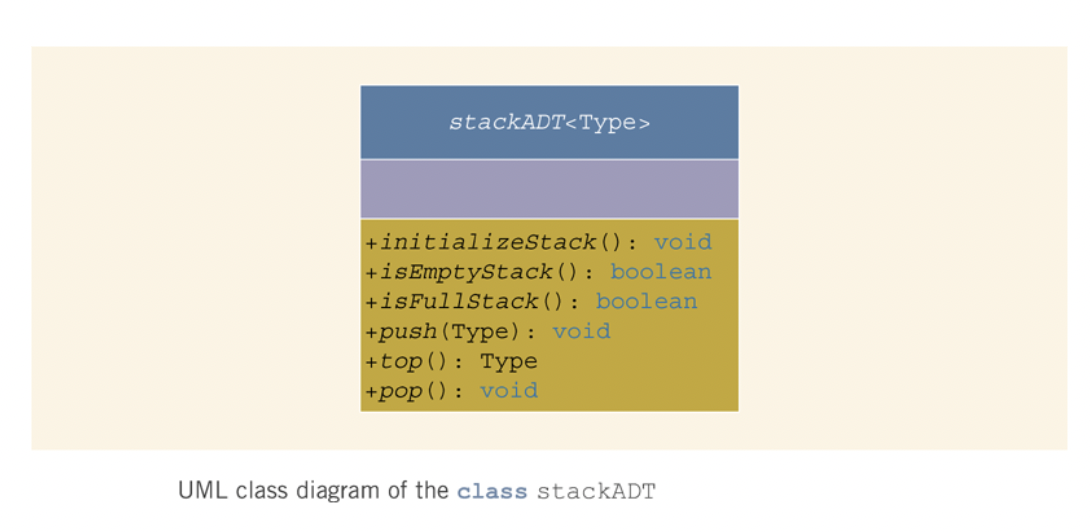 stackADT<Type>

+initializeStack(): void
+isEmptyStack(): boolean
+isFullStack(): boolean
+push(Type): void
+top(): Type
+pop(): void

UML class diagram of the class stackADT